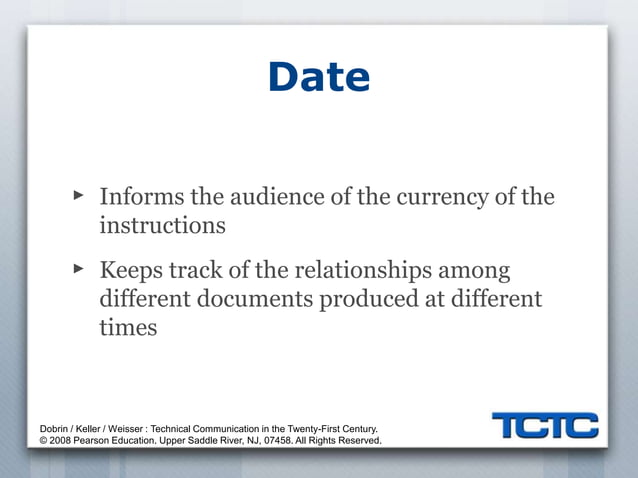 Date

▸ Informs the audience of the currency of the instructions

▸ Keeps track of the relationships among different documents produced at different times

Dobrin / Keller / Weisser : Technical Communication in the Twenty-First Century.
© 2008 Pearson Education. Upper Saddle River, NJ, 07458. All Rights Reserved.

TCTC